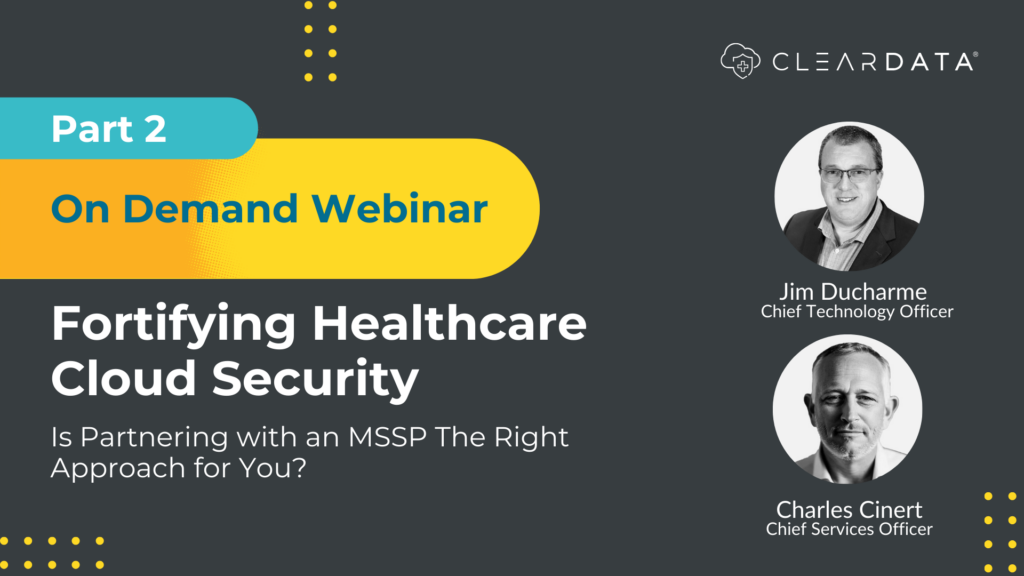 CLEARDATA®

Part 2

On Demand Webinar

Fortifying Healthcare Cloud Security

Is Partnering with an MSSP The Right Approach for You?

Jim Ducharme
Chief Technology Officer

Charles Cinert
Chief Services Officer